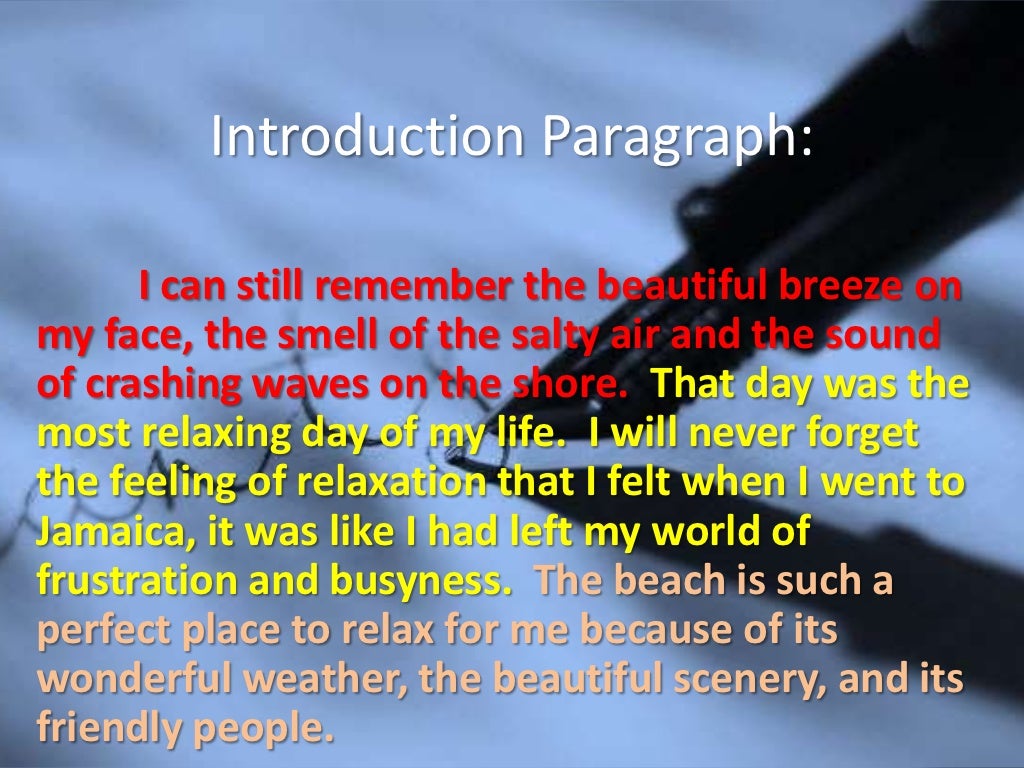 Introduction Paragraph:

I can still remember the beautiful breeze on my face, the smell of the salty air and the sound of crashing waves on the shore. That day was the most relaxing day of my life. I will never forget the feeling of relaxation that I felt when I went to Jamaica, it was like I had left my world of frustration and busyness. The beach is such a perfect place to relax for me because of its wonderful weather, the beautiful scenery, and its friendly people.